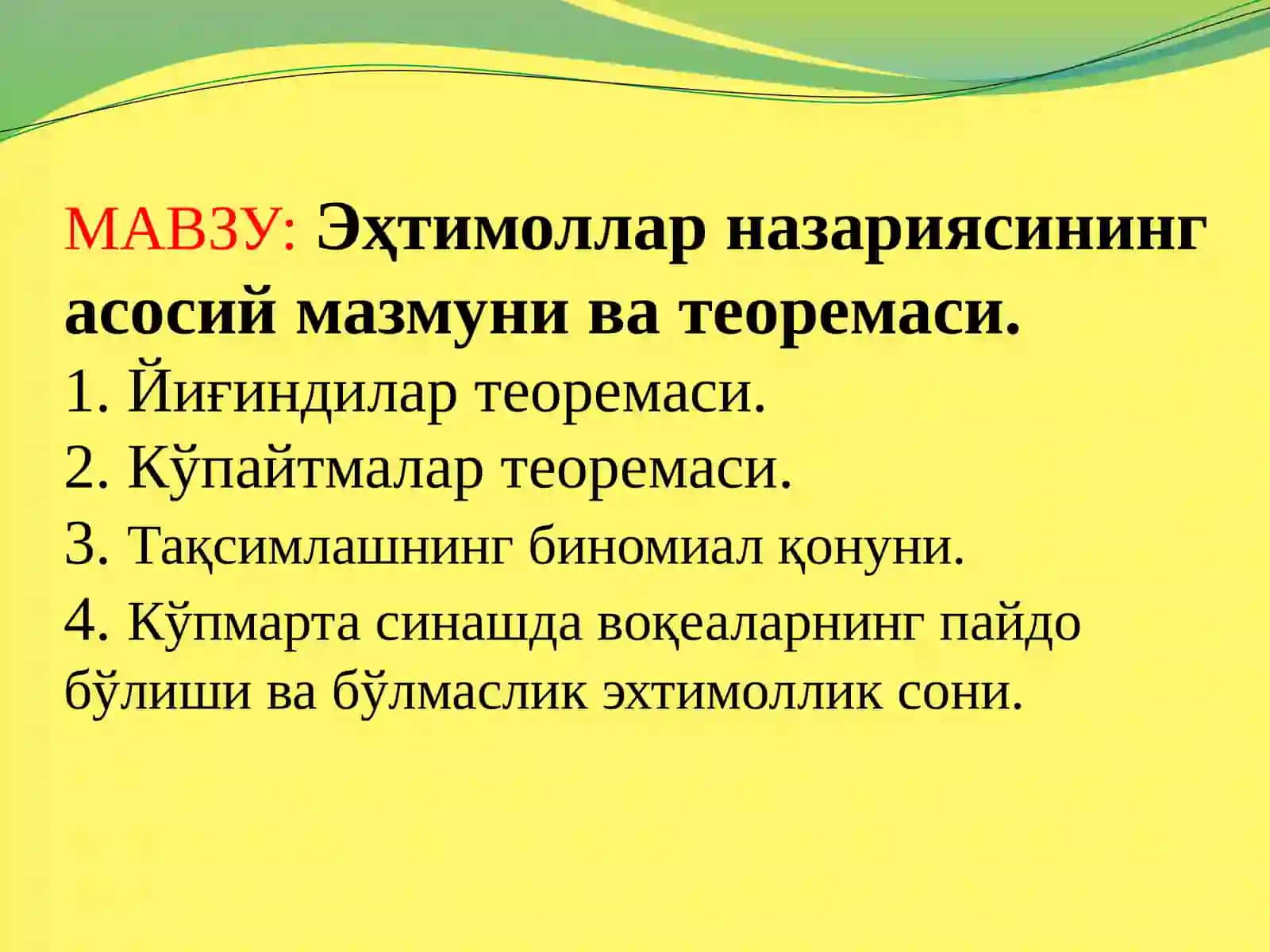 МАВЗУ: Эҳтимоллар назариясининг асосий мазмуни ва теоремаси.
1. Йиғиндилар теоремаси.
2. Кўпайтмалар теоремаси.
3. Тақсимлашнинг биномиал қонуни.
4. Кўпмарта синашда воқеаларнинг пайдо бўлиши ва бўлмаслик эхтимоллик сони.